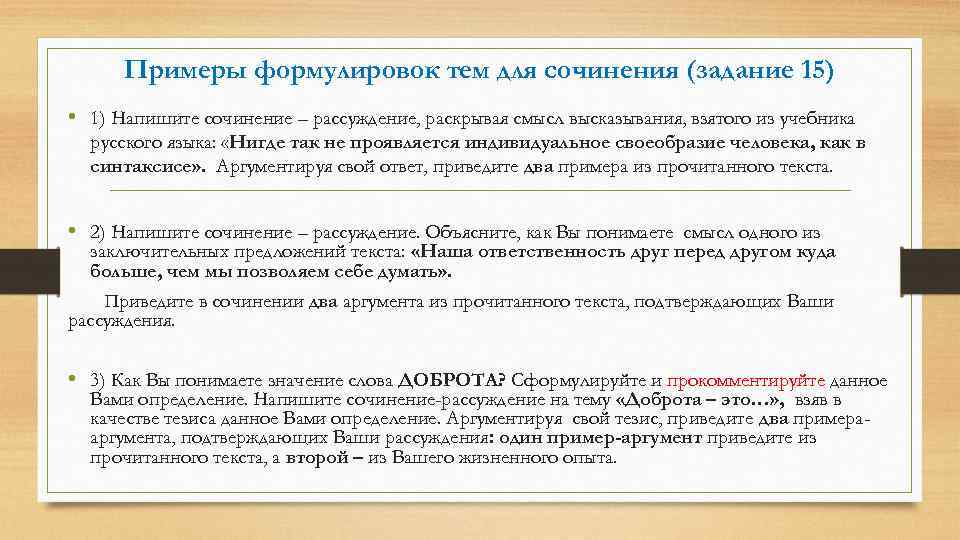 Примеры формулировок тем для сочинения (задание 15)

• 1) Напишите сочинение – рассуждение, раскрывая смысл высказывания, взятого из учебника русского языка: «Нигде так не проявляется индивидуальное своеобразие человека, как в синтаксисе». Аргументируя свой ответ, приведите два примера из прочитанного текста.

• 2) Напишите сочинение – рассуждение. Объясните, как Вы понимаете смысл одного из заключительных предложений текста: «Наша ответственность друг перед другом куда больше, чем мы позволяем себе думать».

Приведите в сочинении два аргумента из прочитанного текста, подтверждающих Ваши рассуждения.

• 3) Как Вы понимаете значение слова ДОБРОТА? Сформулируйте и прокомментируйте данное Вами определение. Напишите сочинение-рассуждение на тему «Доброта – это…», взяв в качестве тезиса данное Вами определение. Аргументируя свой тезис, приведите два примера-аргумента, подтверждающих Ваши рассуждения: один пример-аргумент приведите из прочитанного текста, а второй – из Вашего жизненного опыта.